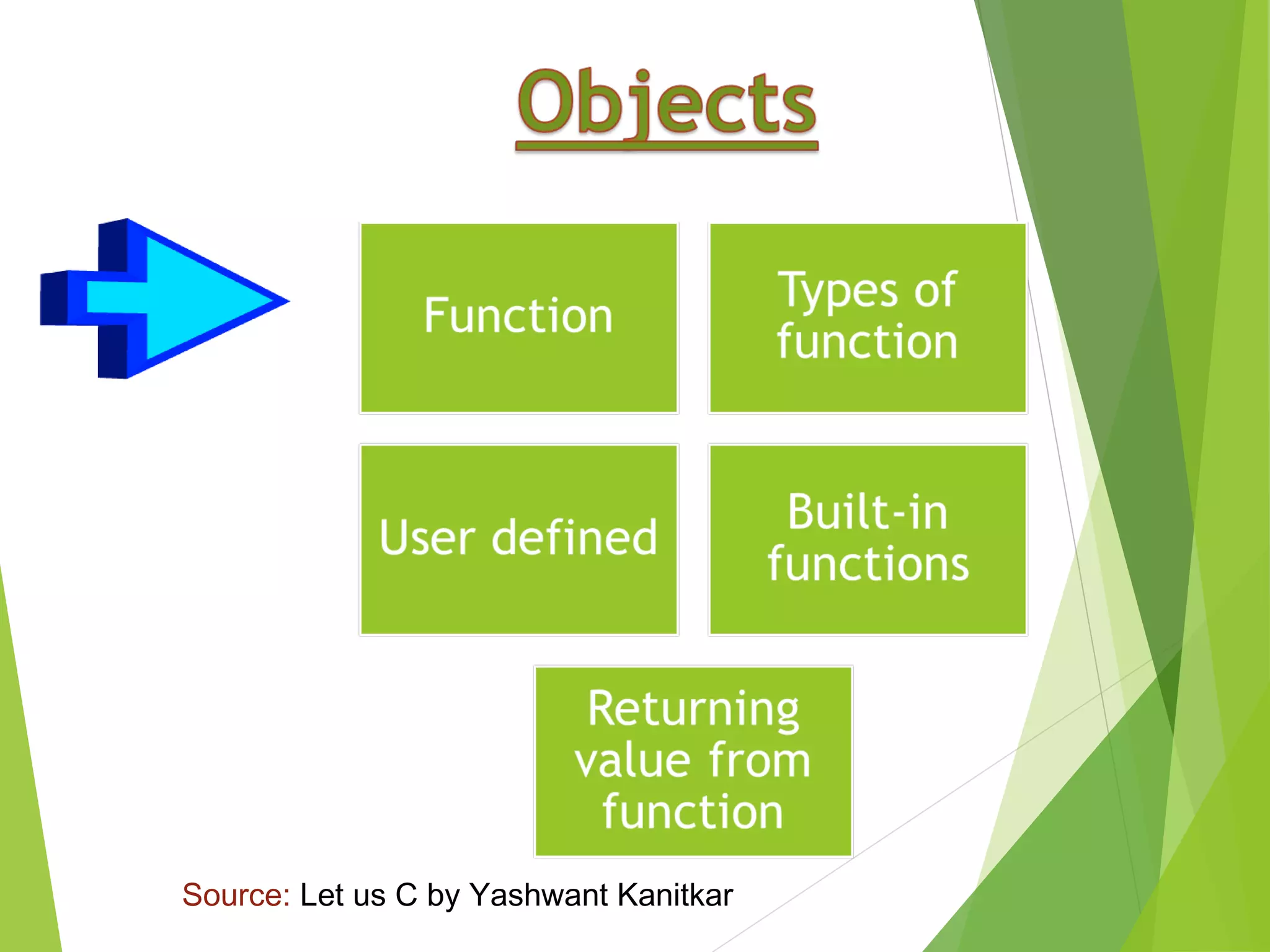 Objects

Function

Types of function

User defined

Built-in functions

Returning value from function

Source: Let us C by Yashwant Kanitkar